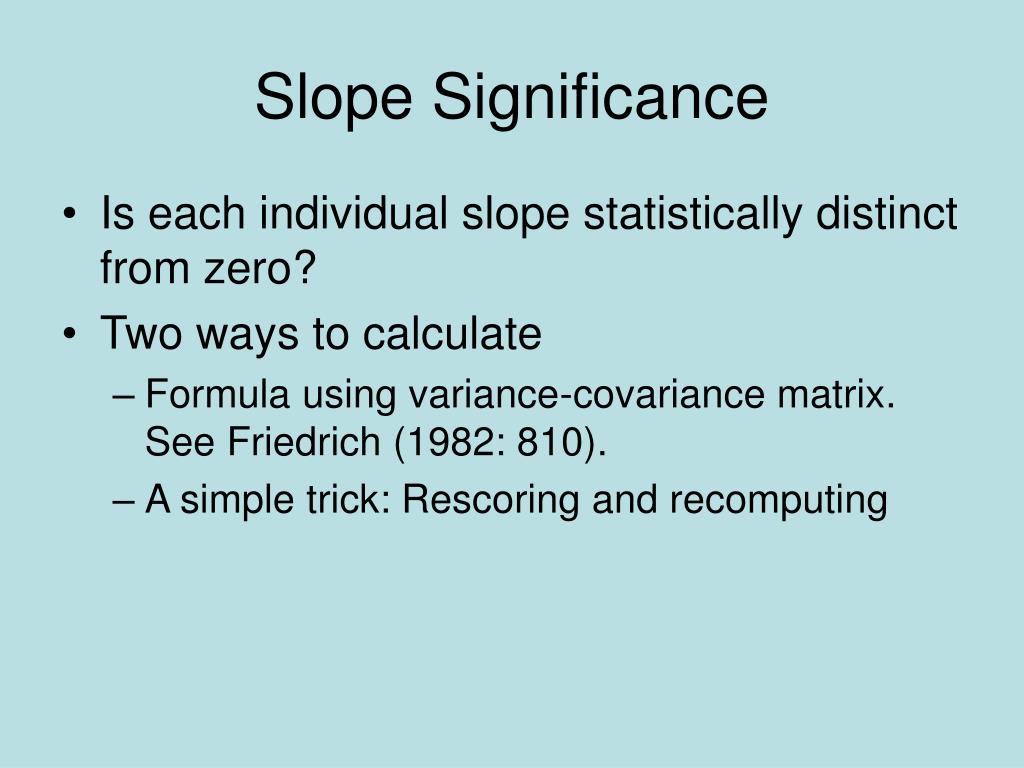 Slope Significance

• Is each individual slope statistically distinct from zero?
• Two ways to calculate
– Formula using variance-covariance matrix. See Friedrich (1982: 810).
– A simple trick: Rescoring and recomputing